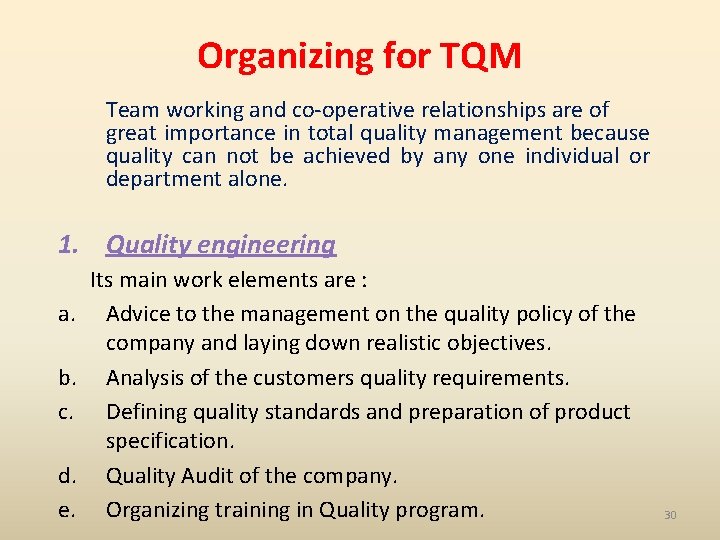 Organizing for TQM

Team working and co-operative relationships are of great importance in total quality management because quality can not be achieved by any one individual or department alone.

1. Quality engineering

Its main work elements are :

a. Advice to the management on the quality policy of the company and laying down realistic objectives.

b. Analysis of the customers quality requirements.

c. Defining quality standards and preparation of product specification.

d. Quality Audit of the company.

e. Organizing training in Quality program.

30